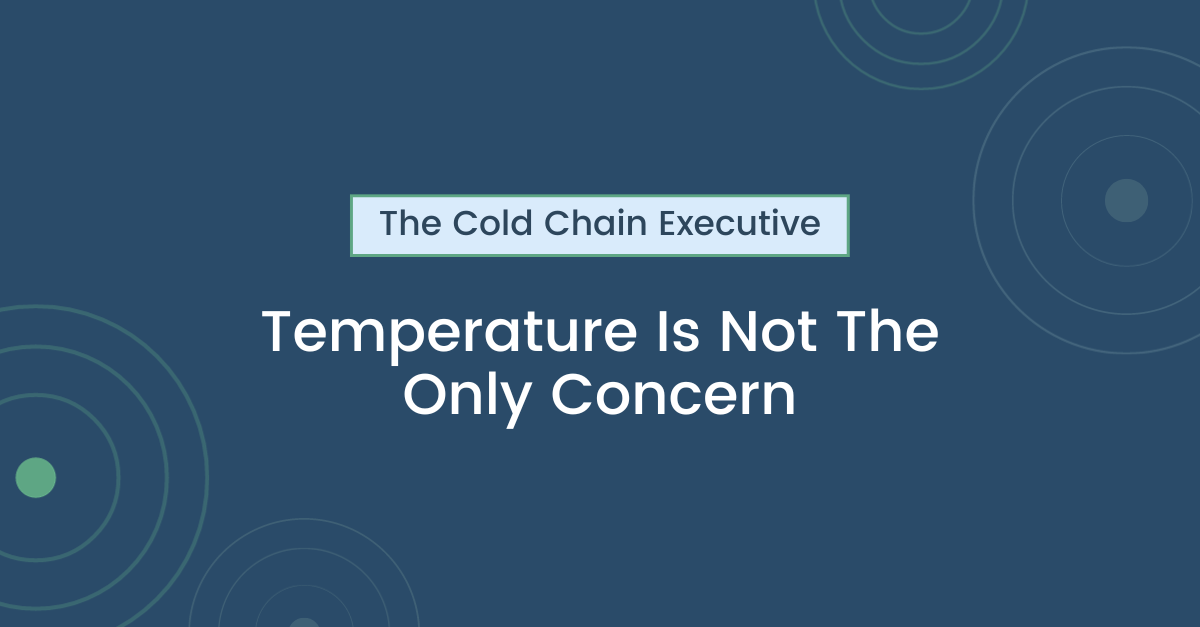 The Cold Chain Executive

Temperature Is Not The Only Concern